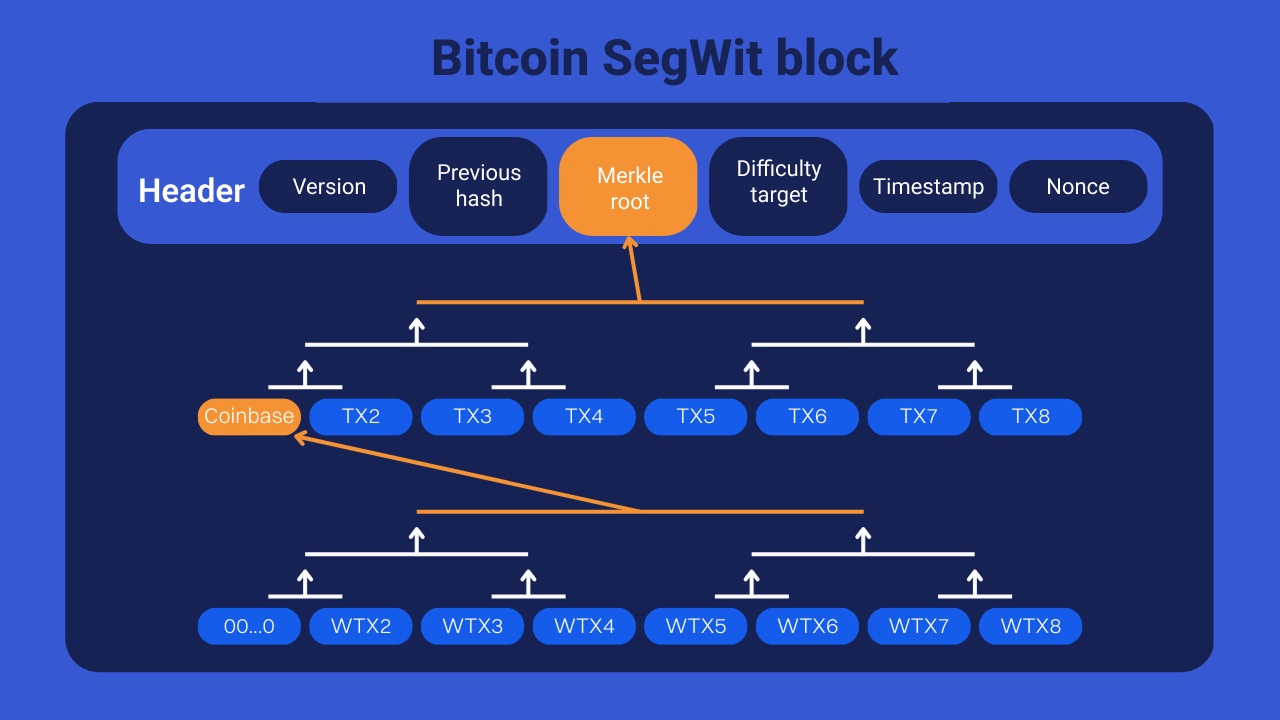 Bitcoin SegWit block

Header
Version
Previous hash
Merkle root
Difficulty target
Timestamp
Nonce

Coinbase
TX2
TX3
TX4
TX5
TX6
TX7
TX8

00...0
WTX2
WTX3
WTX4
WTX5
WTX6
WTX7
WTX8